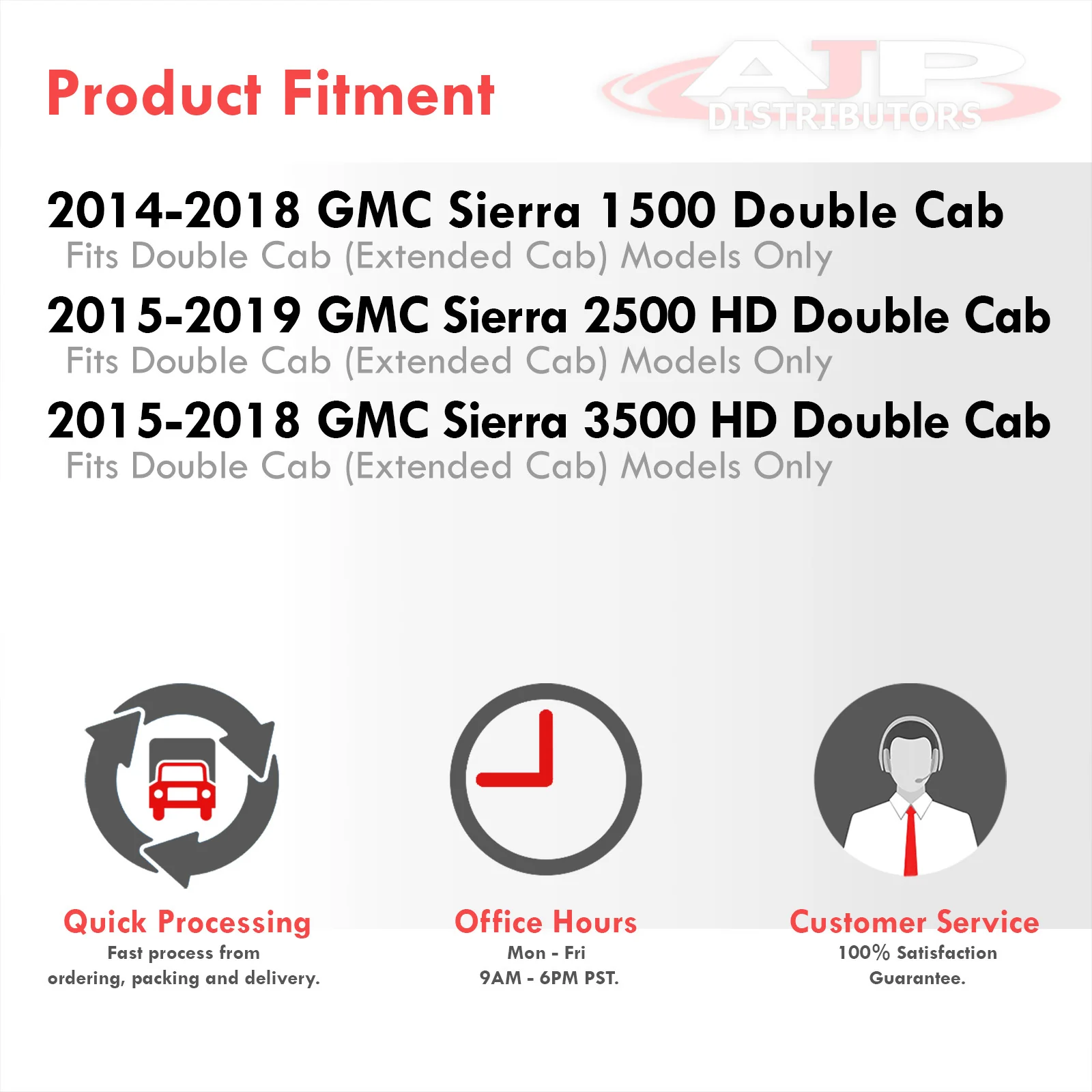 Product Fitment

AJP DISTRIBUTORS

2014-2018 GMC Sierra 1500 Double Cab
Fits Double Cab (Extended Cab) Models Only

2015-2019 GMC Sierra 2500 HD Double Cab
Fits Double Cab (Extended Cab) Models Only

2015-2018 GMC Sierra 3500 HD Double Cab
Fits Double Cab (Extended Cab) Models Only

Quick Processing
Fast process from ordering, packing and delivery.

Office Hours
Mon - Fri
9AM - 6PM PST.

Customer Service
100% Satisfaction Guarantee.